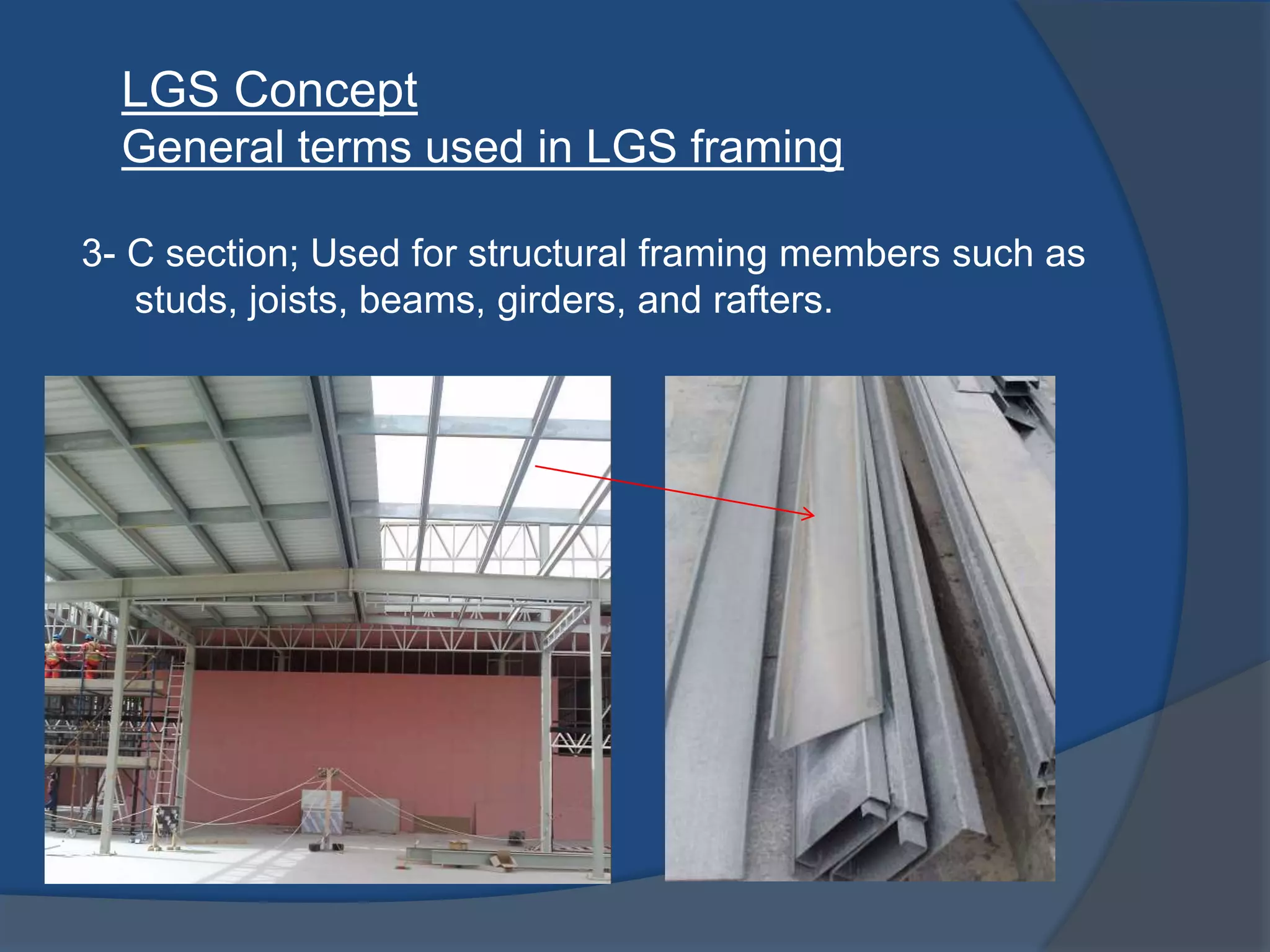 LGS Concept
General terms used in LGS framing

3- C section; Used for structural framing members such as studs, joists, beams, girders, and rafters.